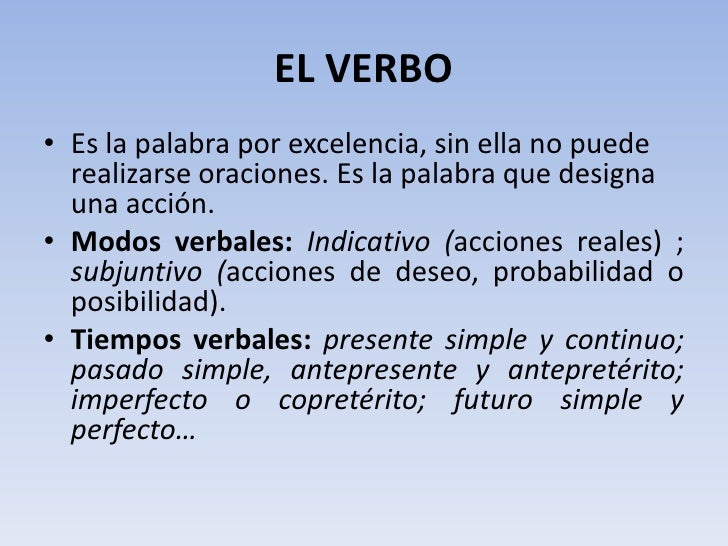 EL VERBO

• Es la palabra por excelencia, sin ella no puede realizarse oraciones. Es la palabra que designa una acción.

• Modos verbales: Indicativo (acciones reales) ; subjuntivo (acciones de deseo, probabilidad o posibilidad).

• Tiempos verbales: presente simple y continuo; pasado simple, antepresente y antepretérito; imperfecto o copretérito; futuro simple y perfecto…